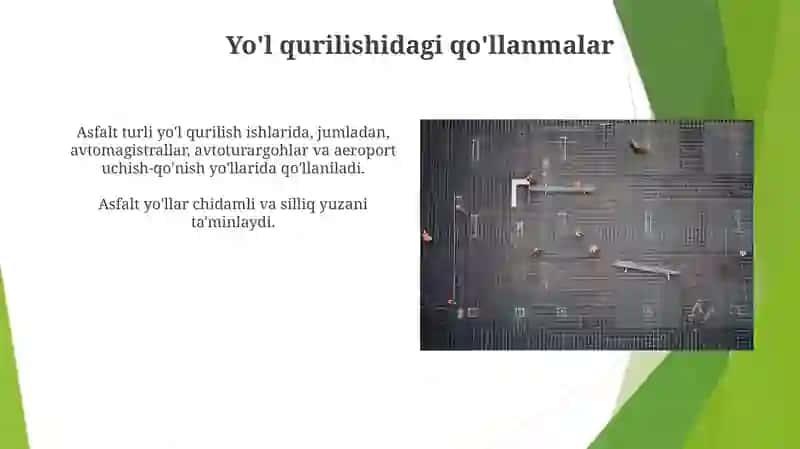 Yo'l qurilishidagi qo'llanmalar

Asfalt turli yo'l qurilish ishlarida, jumladan, avtomagistrallar, avtoturargohlar va aeroport uchish-qo'nish yo'llarida qo'llaniladi.

Asfalt yo'llar chidamli va silliq yuzani ta'minlaydi.